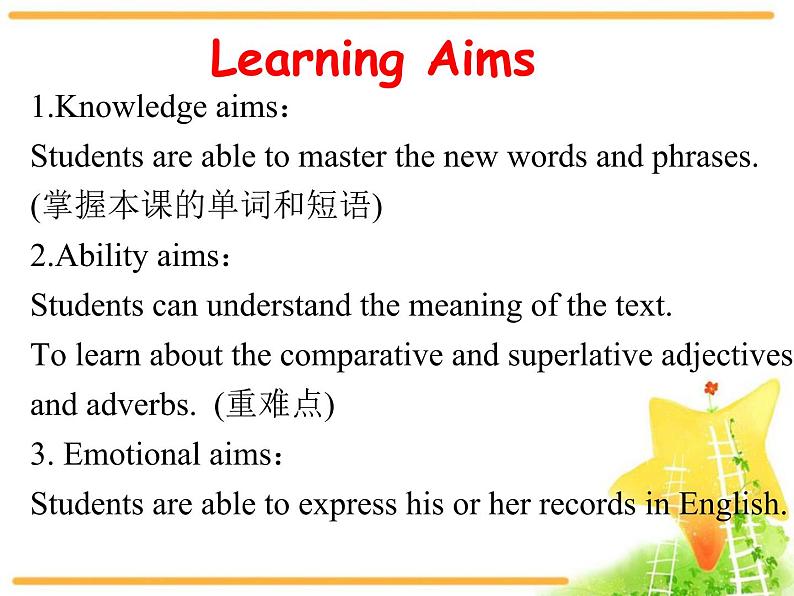 Learning Aims

1.Knowledge aims：

Students are able to master the new words and phrases. (掌握本课的单词和短语)

2.Ability aims：

Students can understand the meaning of the text.

To learn about the comparative and superlative adjectives and adverbs. (重难点)

3. Emotional aims：

Students are able to express his or her records in English.